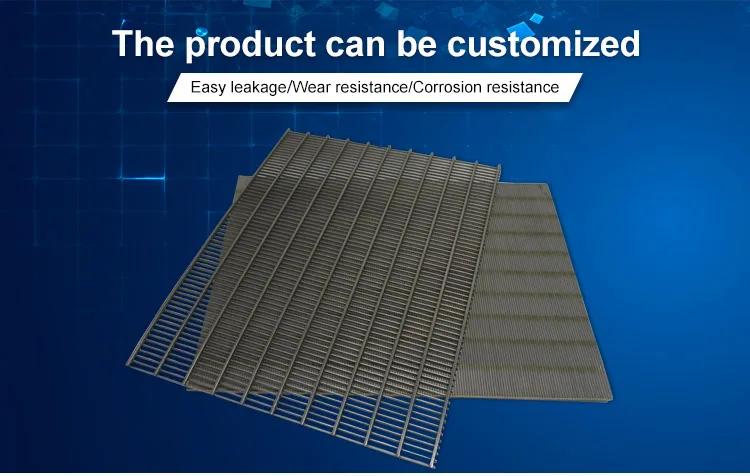 The product can be customized

Easy leakage/Wear resistance/Corrosion resistance